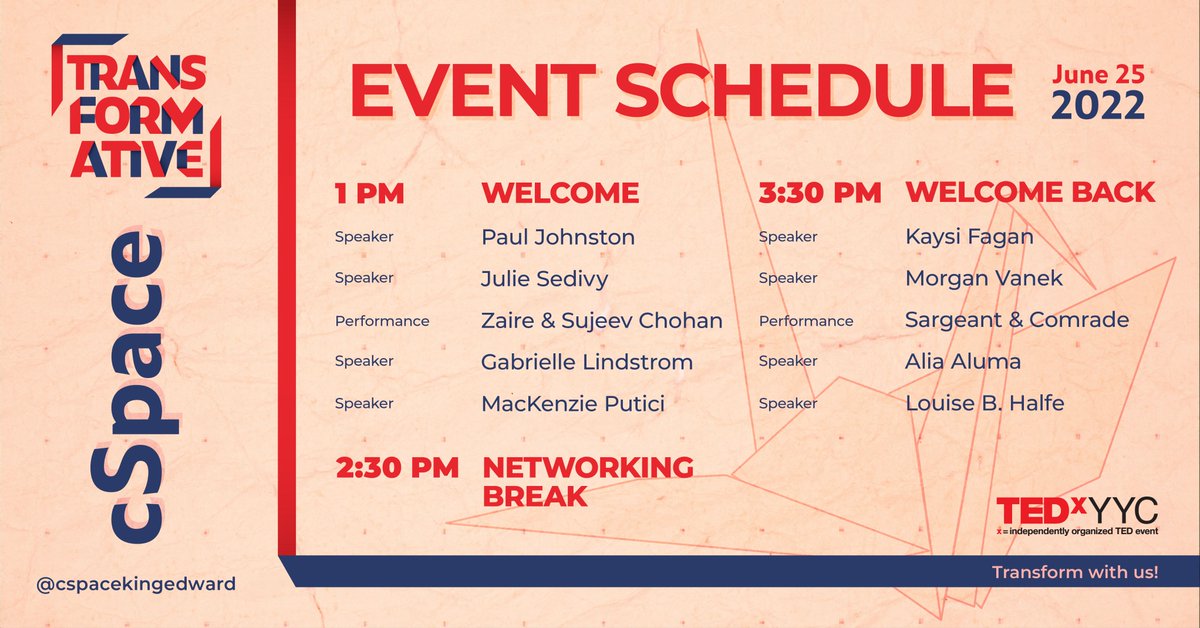 TRANS FORM ATIVE

cSpace

@cspacekingedward

EVENT SCHEDULE

June 25 2022

1 PM WELCOME

Speaker Paul Johnston

Speaker Julie Sedivy

Performance Zaire & Sujeev Chohan

Speaker Gabrielle Lindstrom

Speaker MacKenzie Putici

2:30 PM NETWORKING BREAK

3:30 PM WELCOME BACK

Speaker Kaysi Fagan

Speaker Morgan Vanek

Performance Sargeant & Comrade

Speaker Alia Aluma

Speaker Louise B. Halfe

TEDxYYC

x = independently organized TED event

Transform with us!